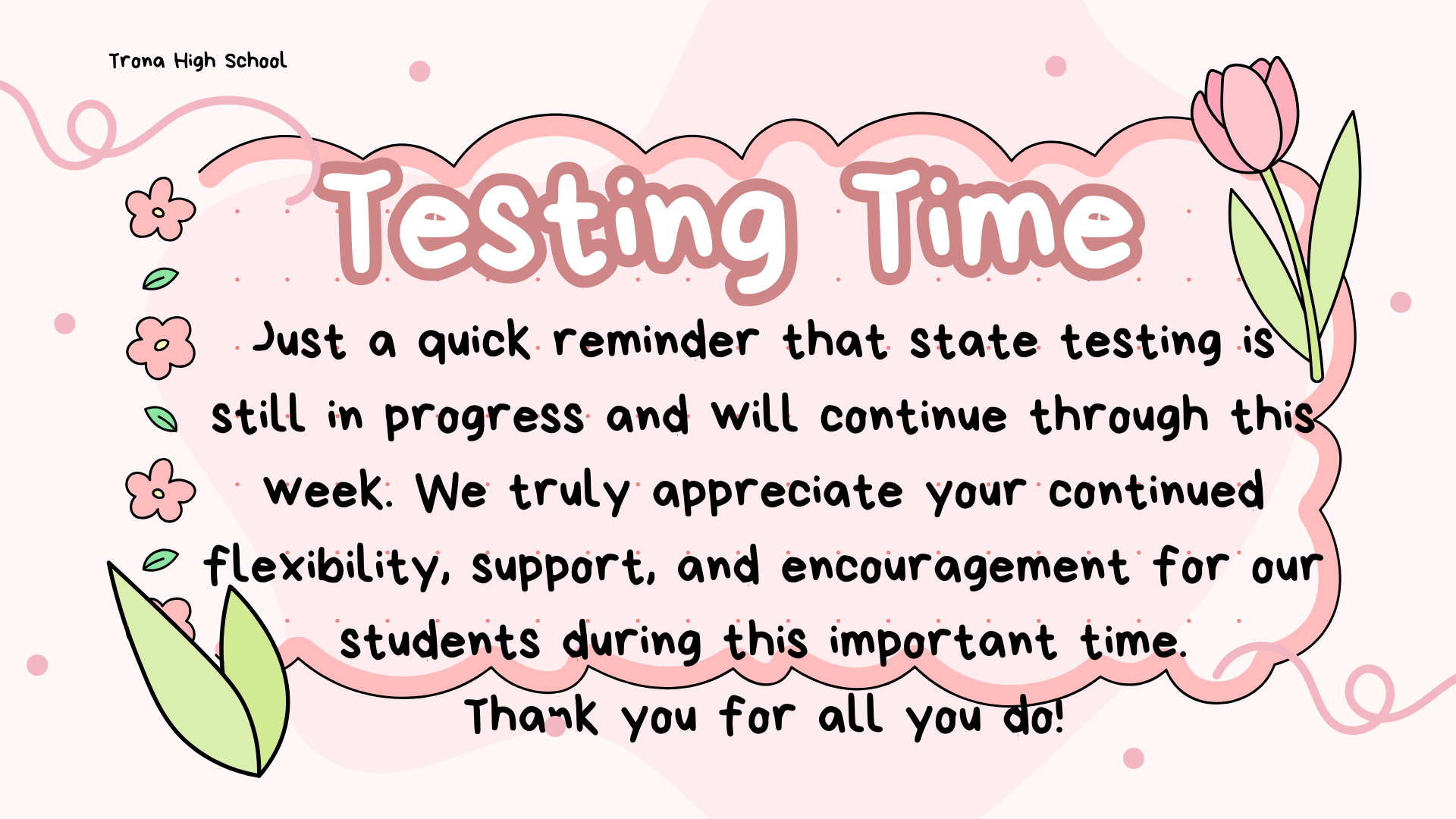 Trona High School

Testing Time

Just a quick reminder that state testing is still in progress and will continue through this week. We truly appreciate your continued flexibility, support, and encouragement for our students during this important time.

Thank you for all you do!